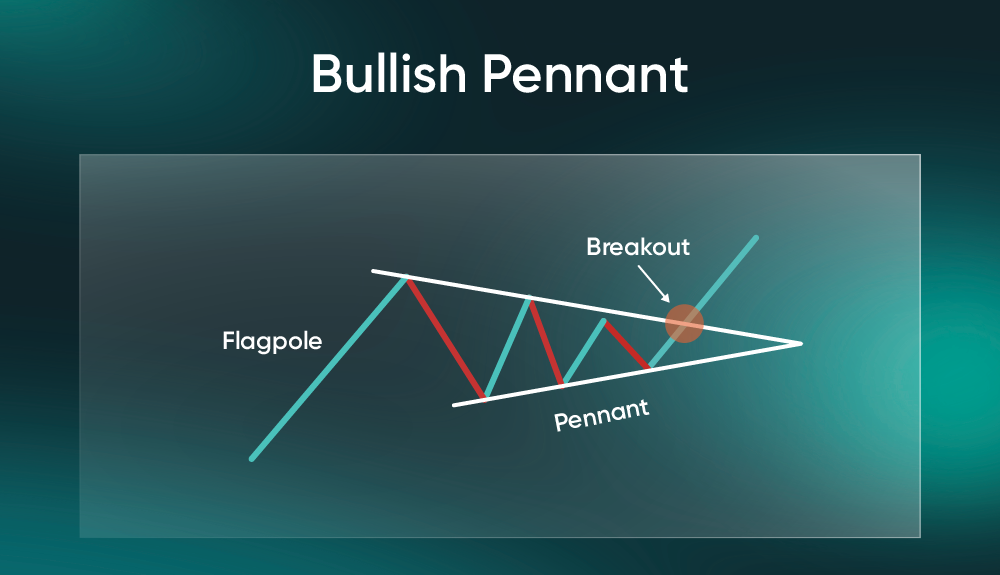 Bullish Pennant

Breakout

Flagpole

Pennant